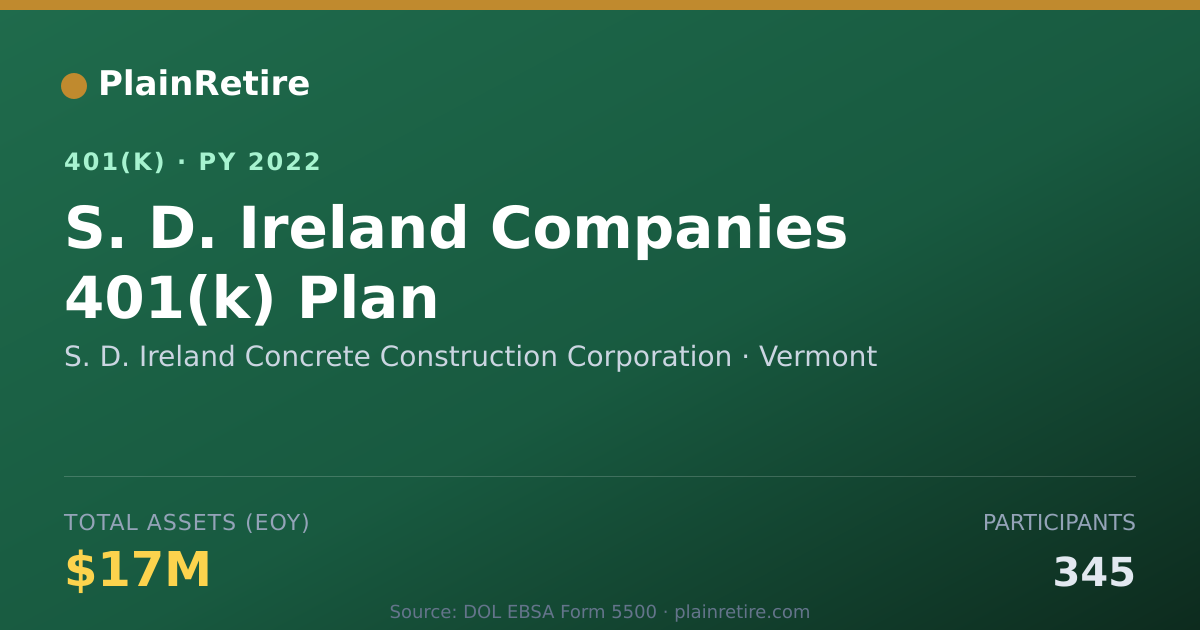 PlainRetire

401(K) · PY 2022

S. D. Ireland Companies 401(k) Plan

S. D. Ireland Concrete Construction Corporation · Vermont

TOTAL ASSETS (EOY)

$17M

PARTICIPANTS

345

Source: DOL EBSA Form 5500 · plainretire.com